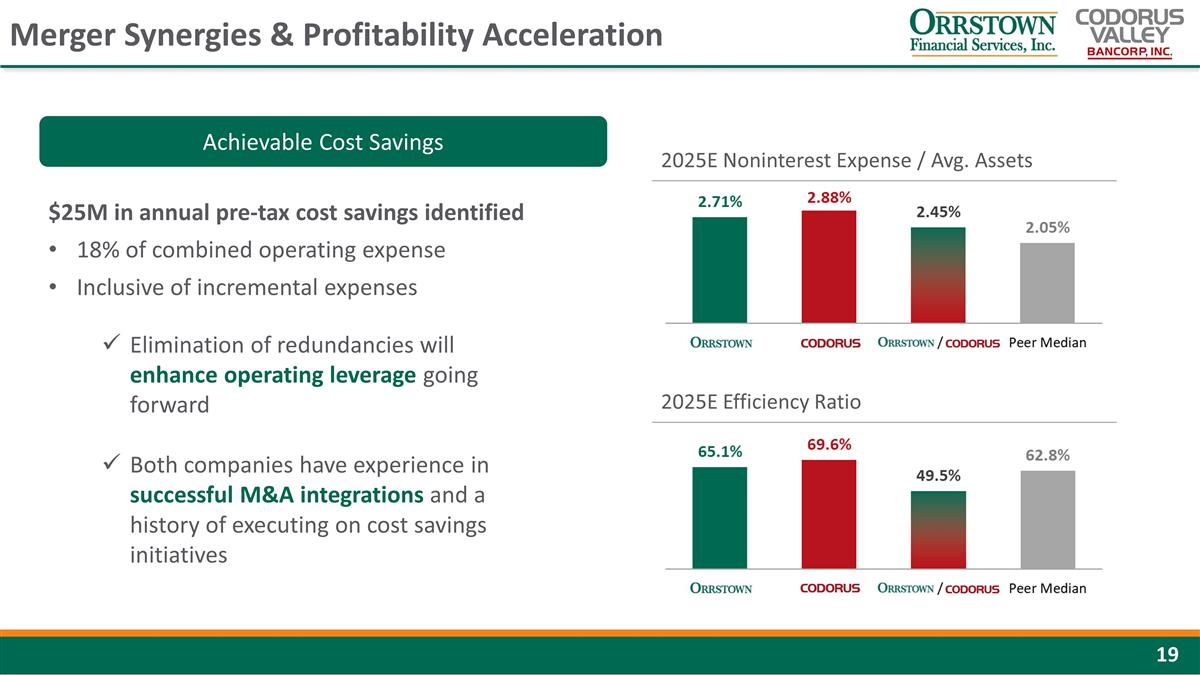 Merger Synergies & Profitability Acceleration

ORRSTOWN Financial Services, Inc.

CODORUS VALLEY BANCORP, INC.

Achievable Cost Savings

$25M in annual pre-tax cost savings identified
• 18% of combined operating expense
• Inclusive of incremental expenses

✓ Elimination of redundancies will enhance operating leverage going forward

✓ Both companies have experience in successful M&A integrations and a history of executing on cost savings initiatives

2025E Noninterest Expense / Avg. Assets

2.71%
2.88%
2.45%
2.05%

ORRSTOWN CODORUS ORRSTOWN / CODORUS Peer Median

2025E Efficiency Ratio

65.1%
69.6%
49.5%
62.8%

ORRSTOWN CODORUS ORRSTOWN / CODORUS Peer Median

19